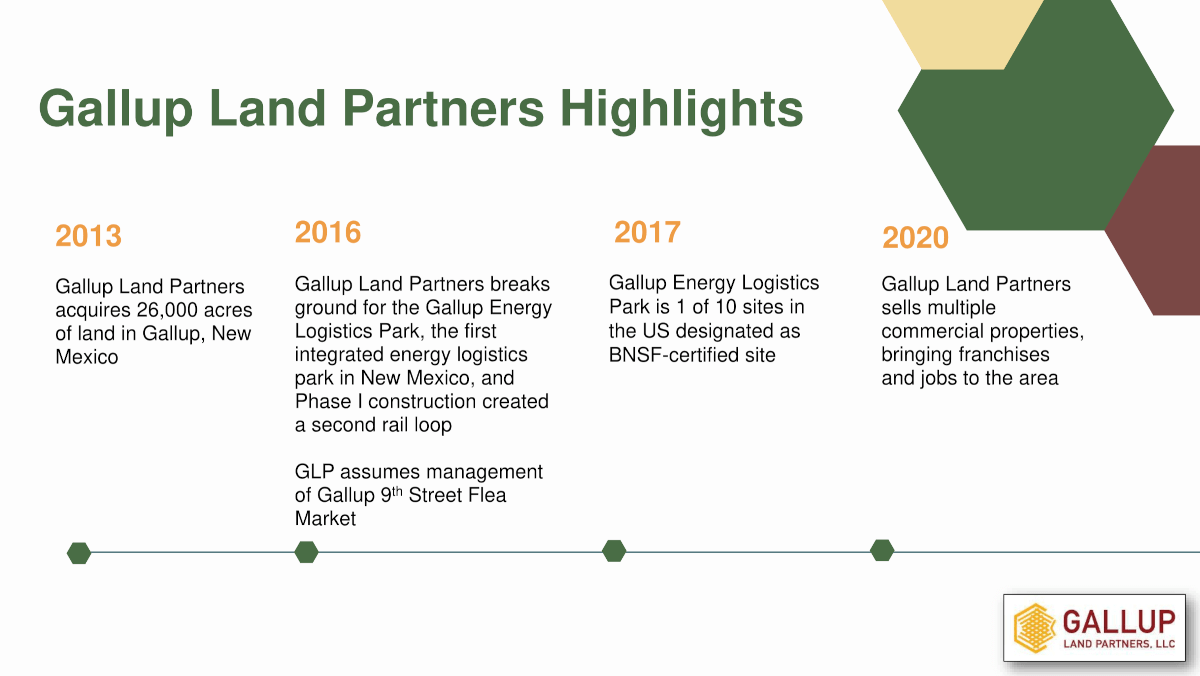 Gallup Land Partners Highlights

2013

Gallup Land Partners acquires 26,000 acres of land in Gallup, New Mexico

2016

Gallup Land Partners breaks ground for the Gallup Energy Logistics Park, the first integrated energy logistics park in New Mexico, and Phase I construction created a second rail loop

GLP assumes management of Gallup 9$^{th}$ Street Flea Market

2017

Gallup Energy Logistics Park is 1 of 10 sites in the US designated as BNSF-certified site

2020

Gallup Land Partners sells multiple commercial properties, bringing franchises and jobs to the area

GALLUP
LAND PARTNERS, LLC